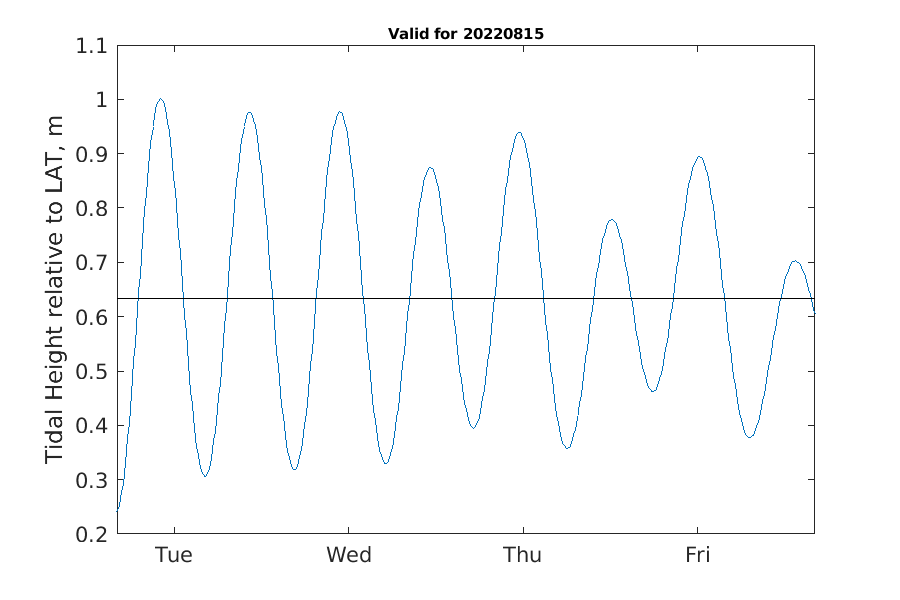 Valid for 20220815

Tidal Height relative to LAT, m

1.1
1
0.9
0.8
0.7
0.6
0.5
0.4
0.3
0.2

Tue
Wed
Thu
Fri